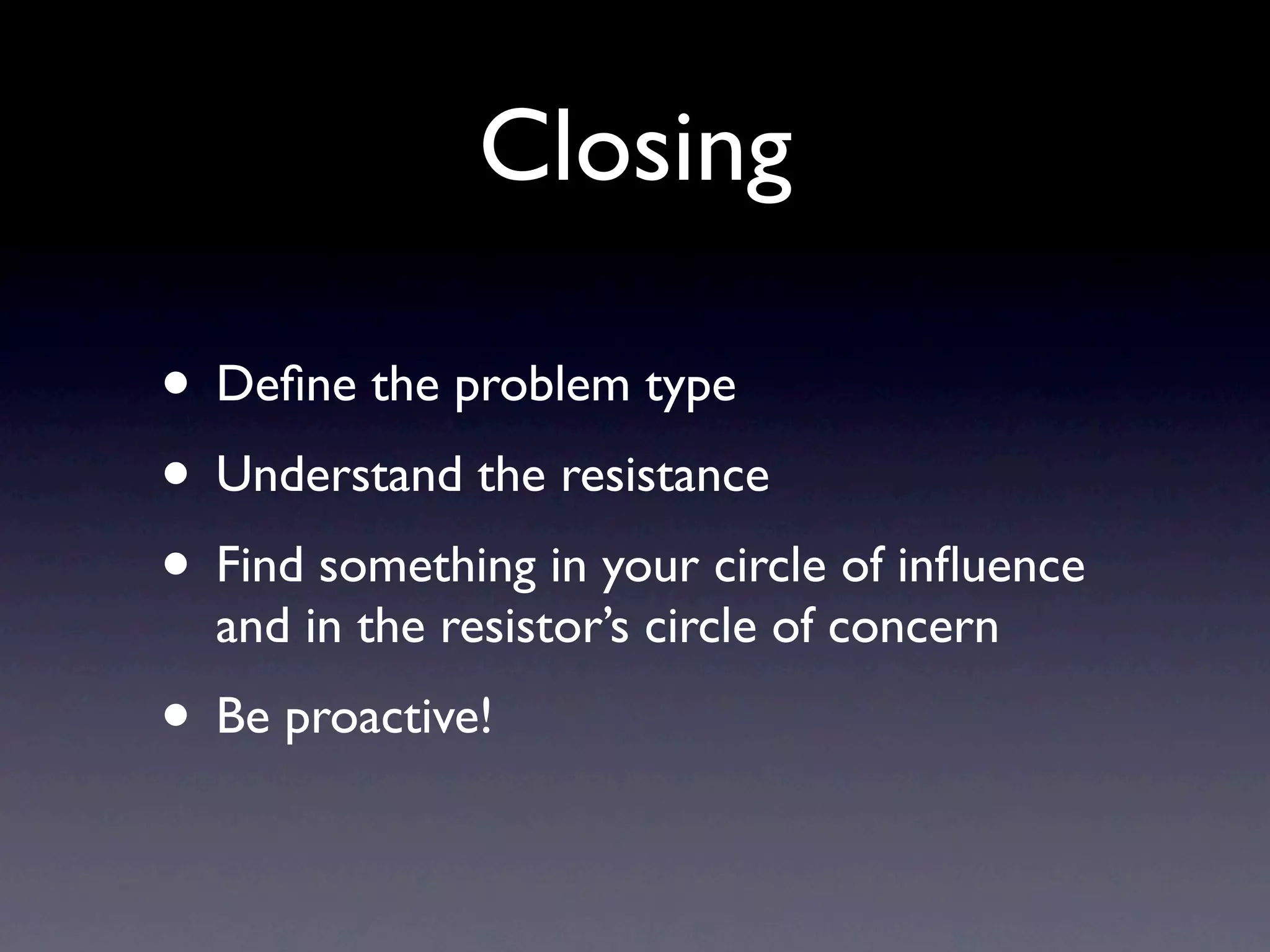 Closing

• Define the problem type
• Understand the resistance
• Find something in your circle of influence and in the resistor’s circle of concern
• Be proactive!